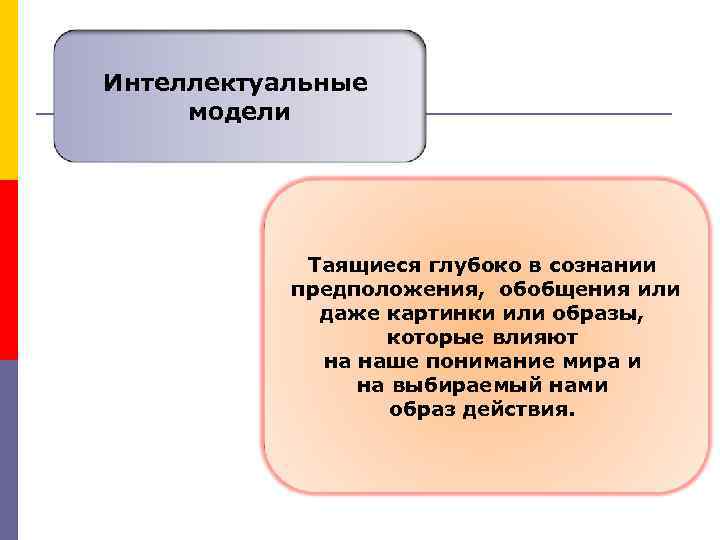 Интеллектуальные модели

Таящиеся глубоко в сознании предположения, обобщения или даже картинки или образы, которые влияют на наше понимание мира и на выбираемый нами образ действия.